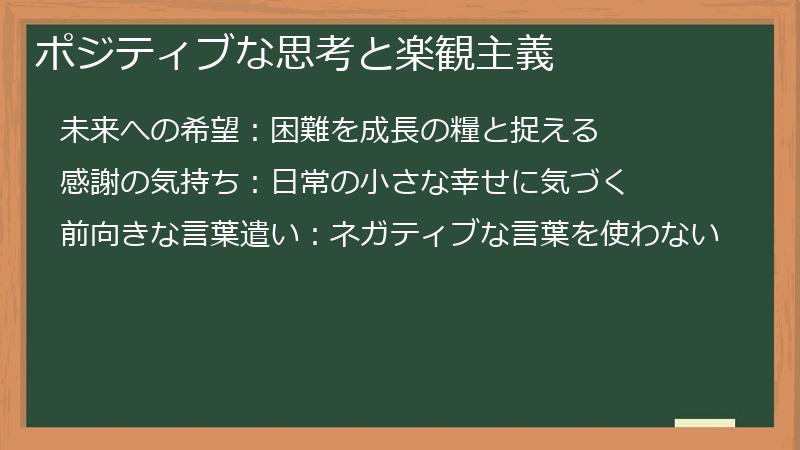 ポジティブな思考と楽観主義

未来への希望：困難を成長の糧と捉える

感謝の気持ち：日常の小さな幸せに気づく

前向きな言葉遣い：ネガティブな言葉を使わない